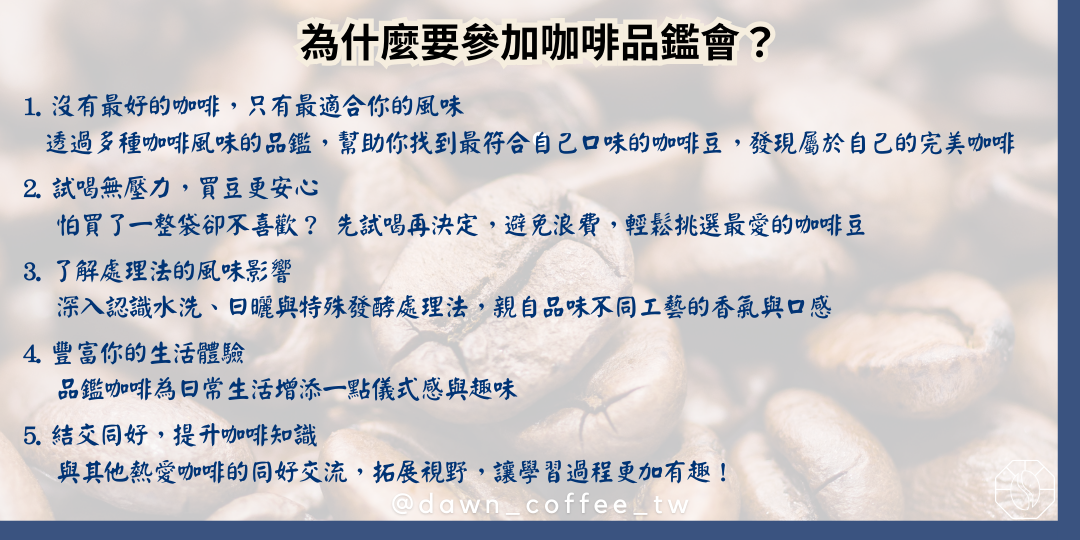 為什麼要參加咖啡品鑑會？

1. 沒有最好的咖啡，只有最適合你的風味
透過多種咖啡風味的品鑑，幫助你找到最符合自己口味的咖啡豆，發現屬於自己的完美咖啡

2. 試喝無壓力，買豆更安心
怕買了一整袋卻不喜歡？ 先試喝再決定，避免浪費，輕鬆挑選最愛的咖啡豆

3. 了解處理法的風味影響
深入認識水洗、日曬與特殊發酵處理法，親自品味不同工藝的香氣與口感

4. 豐富你的生活體驗
品鑑咖啡為日常生活增添一點儀式感與趣味

5. 結交同好，提升咖啡知識
與其他熱愛咖啡的同好交流，拓展視野，讓學習過程更加有趣！

@dawn_coffee_tw